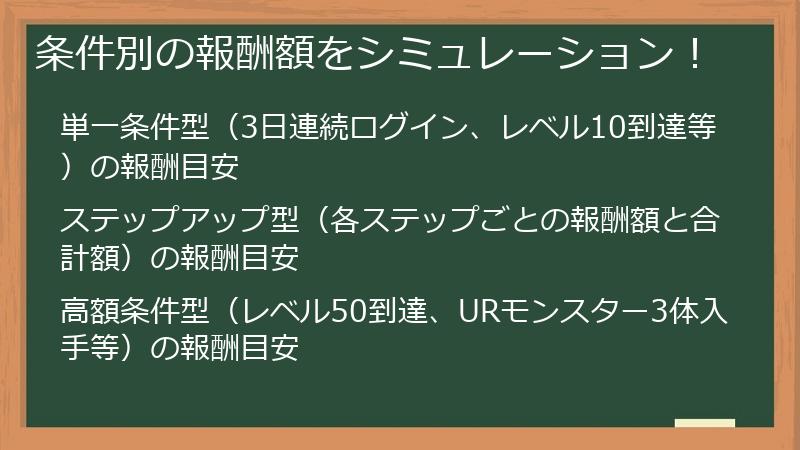 条件別の報酬額をシミュレーション！

単一条件型（3日連続ログイン、レベル10到達等）の報酬目安

ステップアップ型（各ステップごとの報酬額と合計額）の報酬目安

高額条件型（レベル50到達、URモンスター3体入手等）の報酬目安